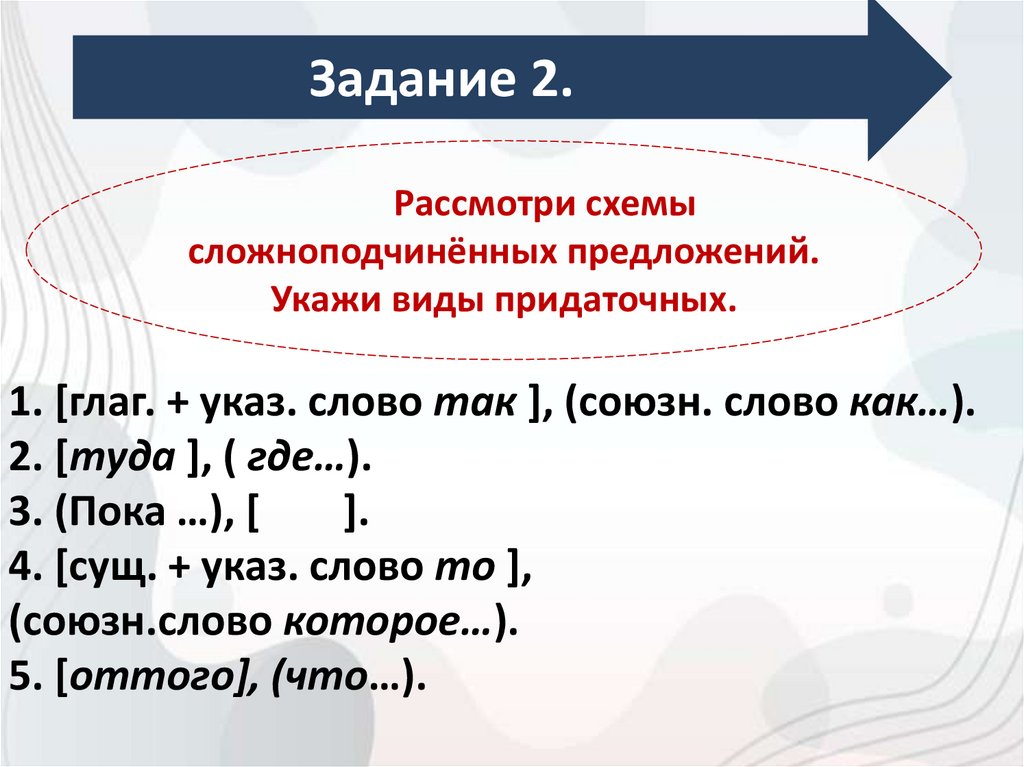 Задание 2.

Рассмотри схемы сложноподчинённых предложений. Укажи виды придаточных.

1. [глаг. + указ. слово так ], (союзн. слово как…).
2. [туда ], ( где…).
3. (Пока …), [ ].
4. [сущ. + указ. слово то ], (союзн.слово которое…).
5. [оттого], (что…).